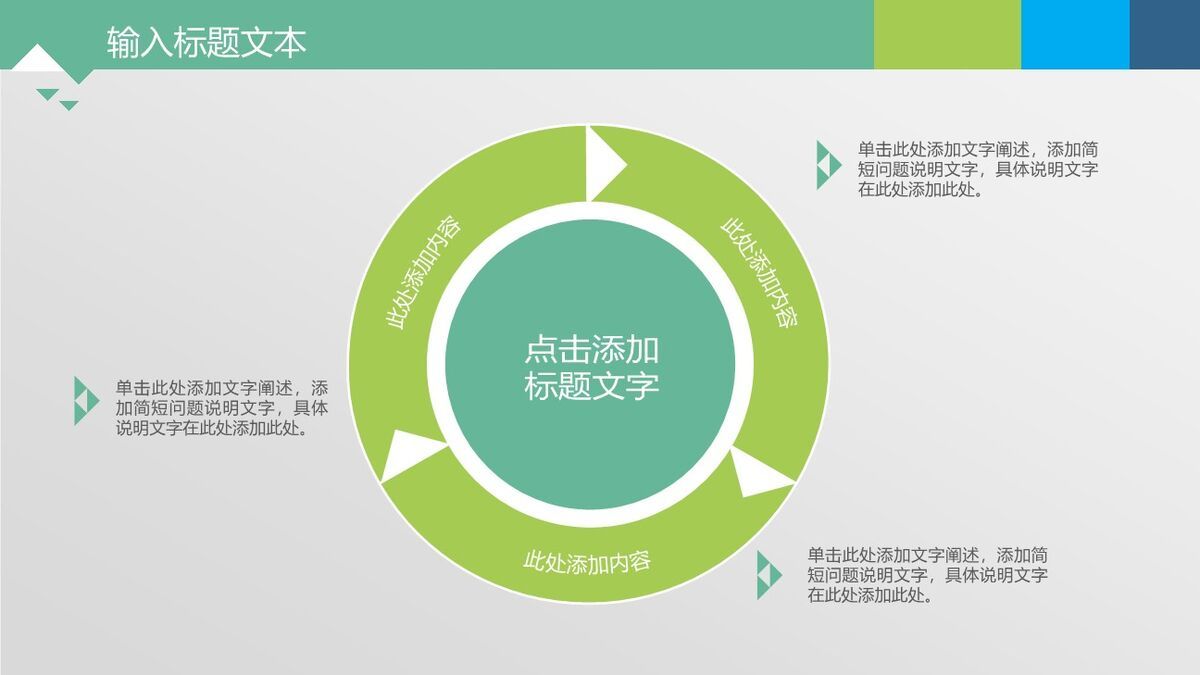 输入标题文本

单击此处添加文字阐述，添加简短问题说明文字，具体说明文字在此处添加此处。

此处添加内容

此处添加内容

点击添加标题文字

单击此处添加文字阐述，添加简短问题说明文字，具体说明文字在此处添加此处。

此处添加内容

单击此处添加文字阐述，添加简短问题说明文字，具体说明文字在此处添加此处。